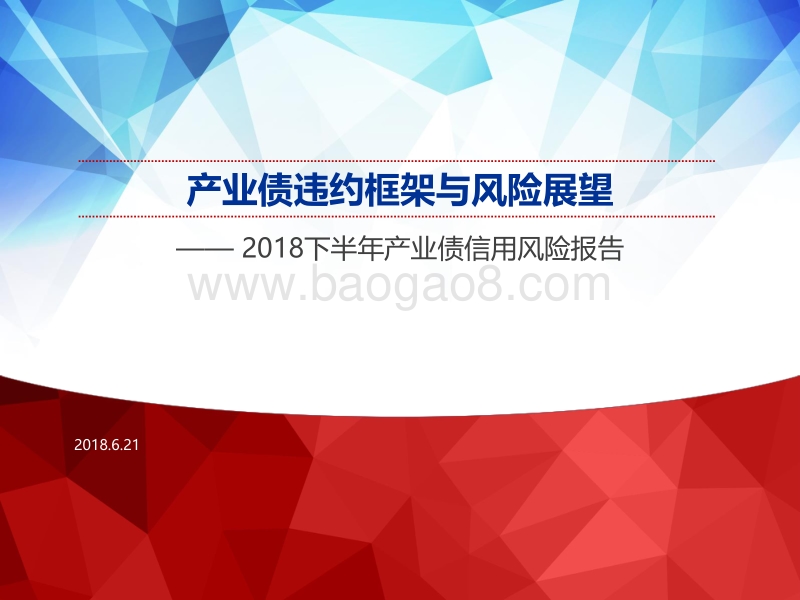 产业债违约框架与风险展望

—— 2018下半年产业债信用风险报告

www.baogao8.com

2018.6.21